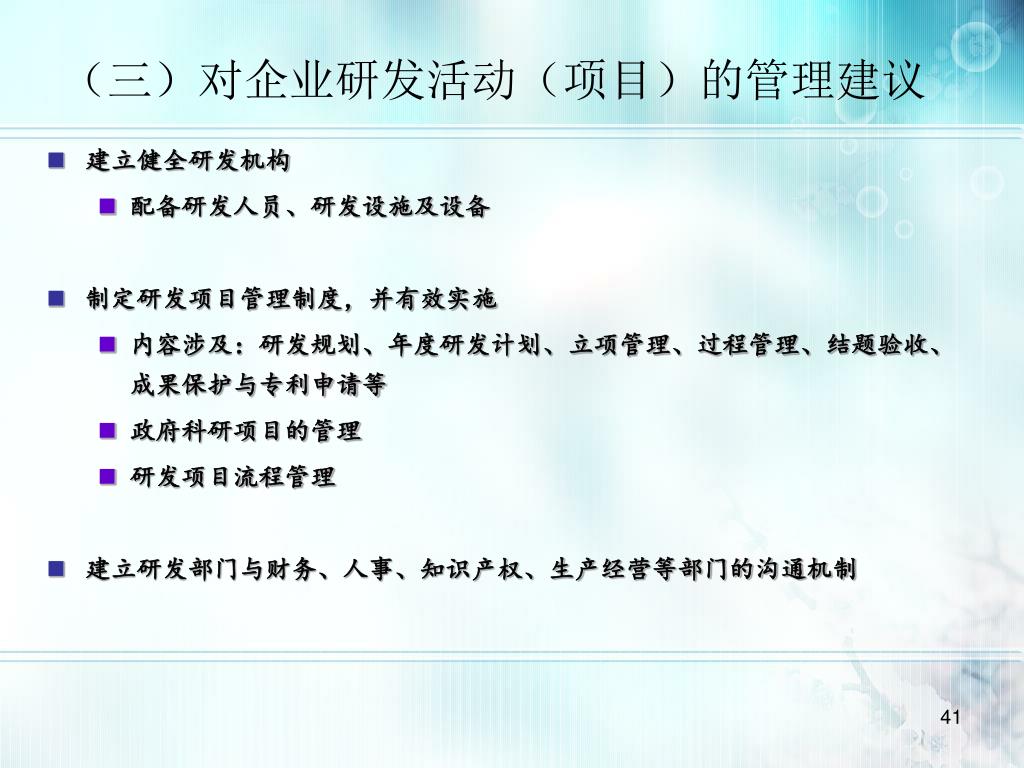 （三）对企业研发活动（项目）的管理建议

建立健全研发机构

配备研发人员、研发设施及设备

制定研发项目管理制度，并有效实施

内容涉及：研发规划、年度研发计划、立项管理、过程管理、结题验收、成果保护与专利申请等

政府科研项目的管理

研发项目流程管理

建立研发部门与财务、人事、知识产权、生产经营等部门的沟通机制

41